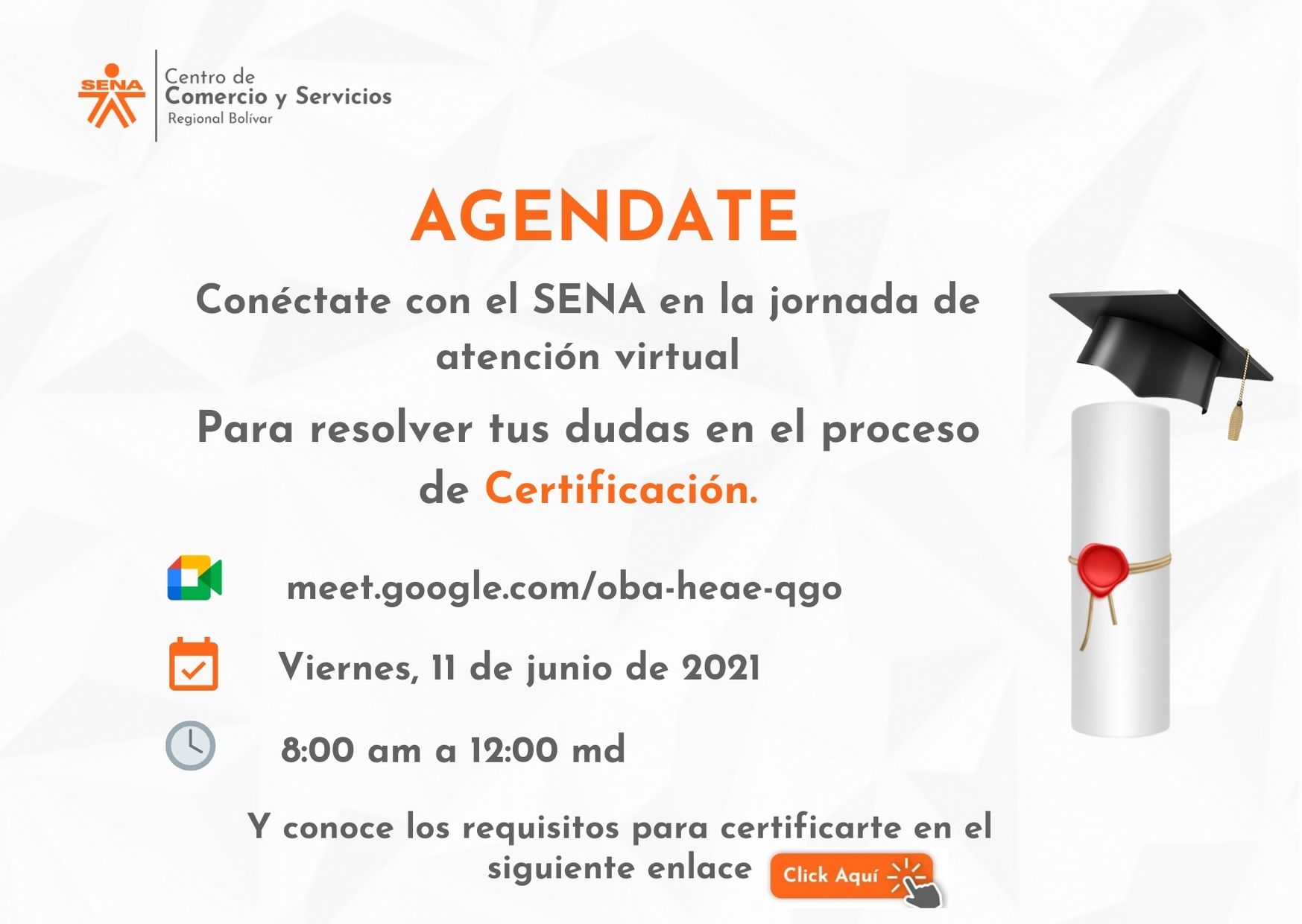 SENA

Centro de
Comercio y Servicios
Regional Bolívar

AGENDATE

Conéctate con el SENA en la jornada de atención virtual

Para resolver tus dudas en el proceso de Certificación.

meet.google.com/oba-heae-qgo

Viernes, 11 de junio de 2021

8:00 am a 12:00 md

Y conoce los requisitos para certificarte en el siguiente enlace Click Aquí